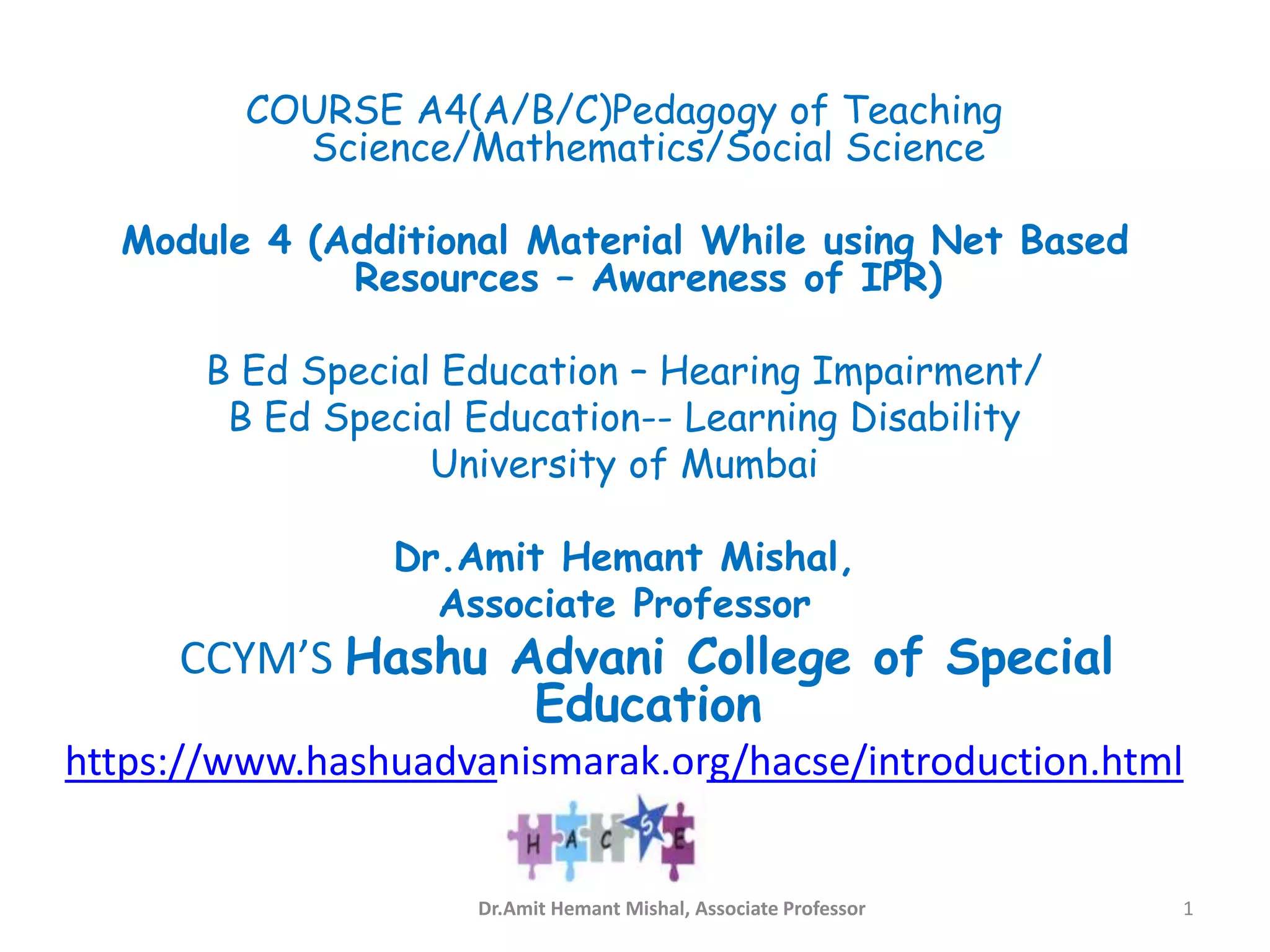 COURSE A4(A/B/C)Pedagogy of Teaching Science/Mathematics/Social Science

Module 4 (Additional Material While using Net Based Resources – Awareness of IPR)

B Ed Special Education – Hearing Impairment/
B Ed Special Education-- Learning Disability
University of Mumbai

Dr.Amit Hemant Mishal,
Associate Professor
CCYM'S Hashu Advani College of Special Education
https://www.hashuadvanismarak.org/hacse/introduction.html

H A C S E

Dr.Amit Hemant Mishal, Associate Professor
1